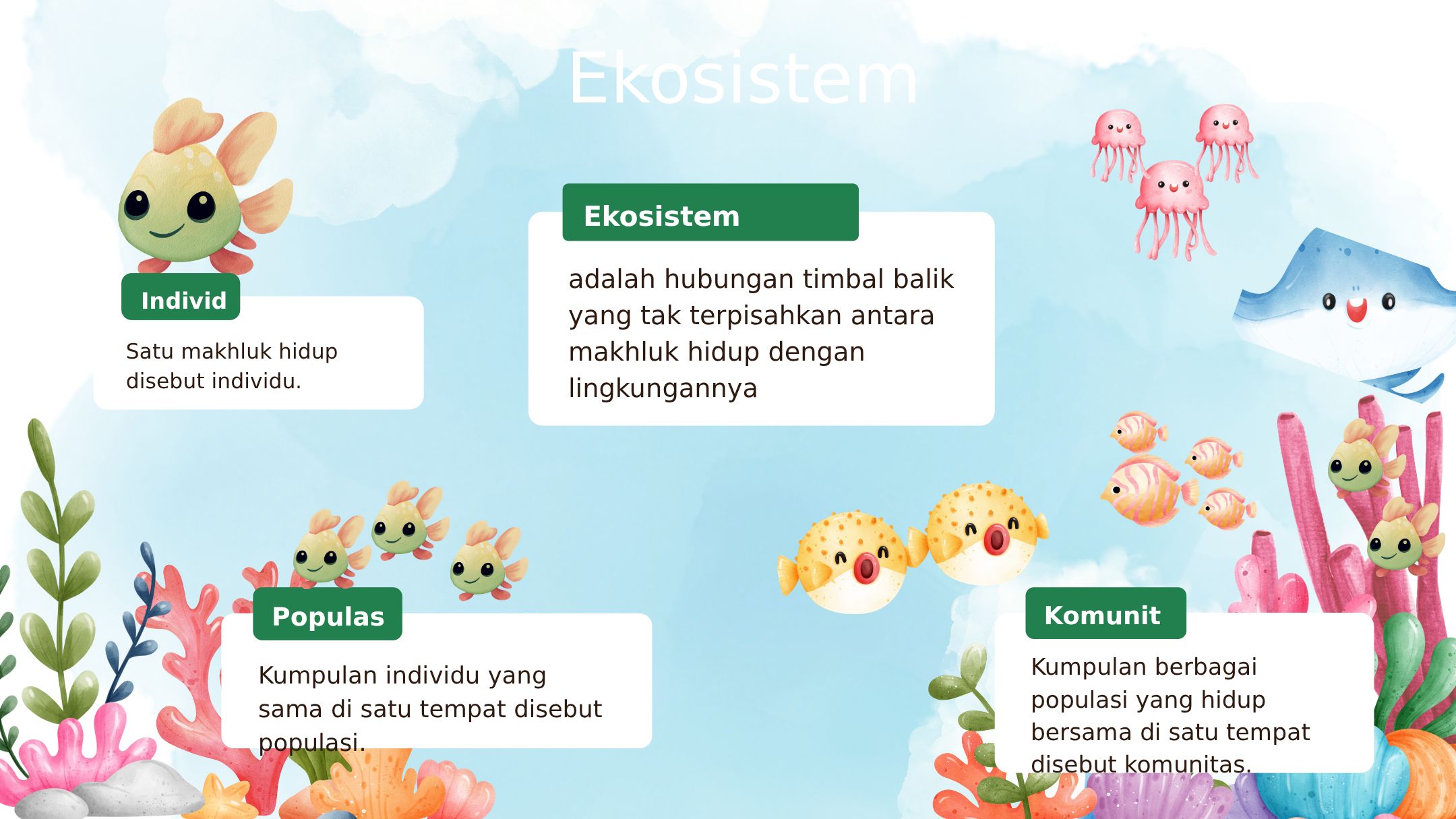 Ekosistem

Individ

Satu makhluk hidup disebut individu.

Ekosistem

adalah hubungan timbal balik yang tak terpisahkan antara makhluk hidup dengan lingkungannya

Populas

Kumpulan individu yang sama di satu tempat disebut populasi.

Komunit

Kumpulan berbagai populasi yang hidup bersama di satu tempat disebut komunitas.